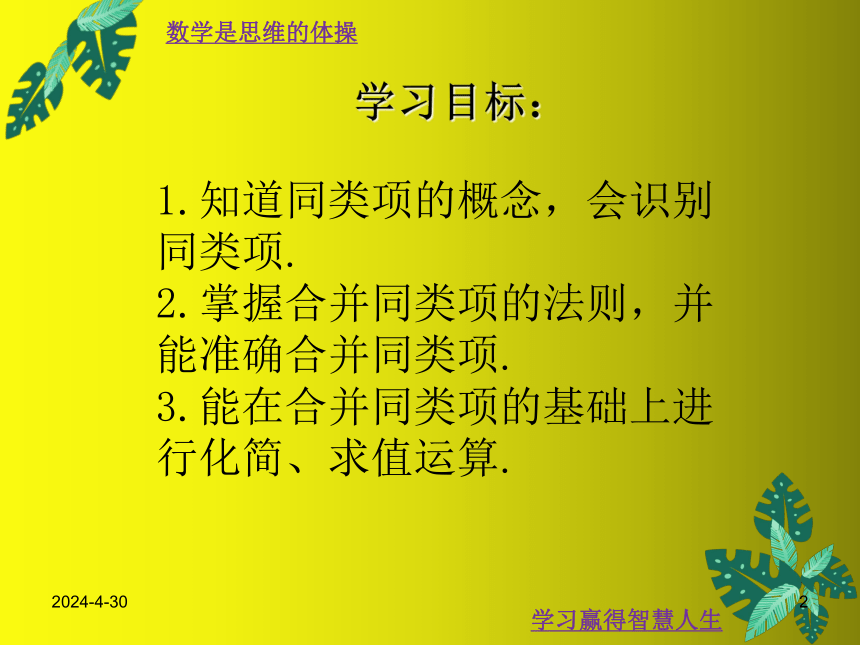 数学是思维的体操

学习目标：

1.知道同类项的概念，会识别同类项.
2.掌握合并同类项的法则，并能准确合并同类项.
3.能在合并同类项的基础上进行化简、求值运算.

2024-4-30

2

学习赢得智慧人生